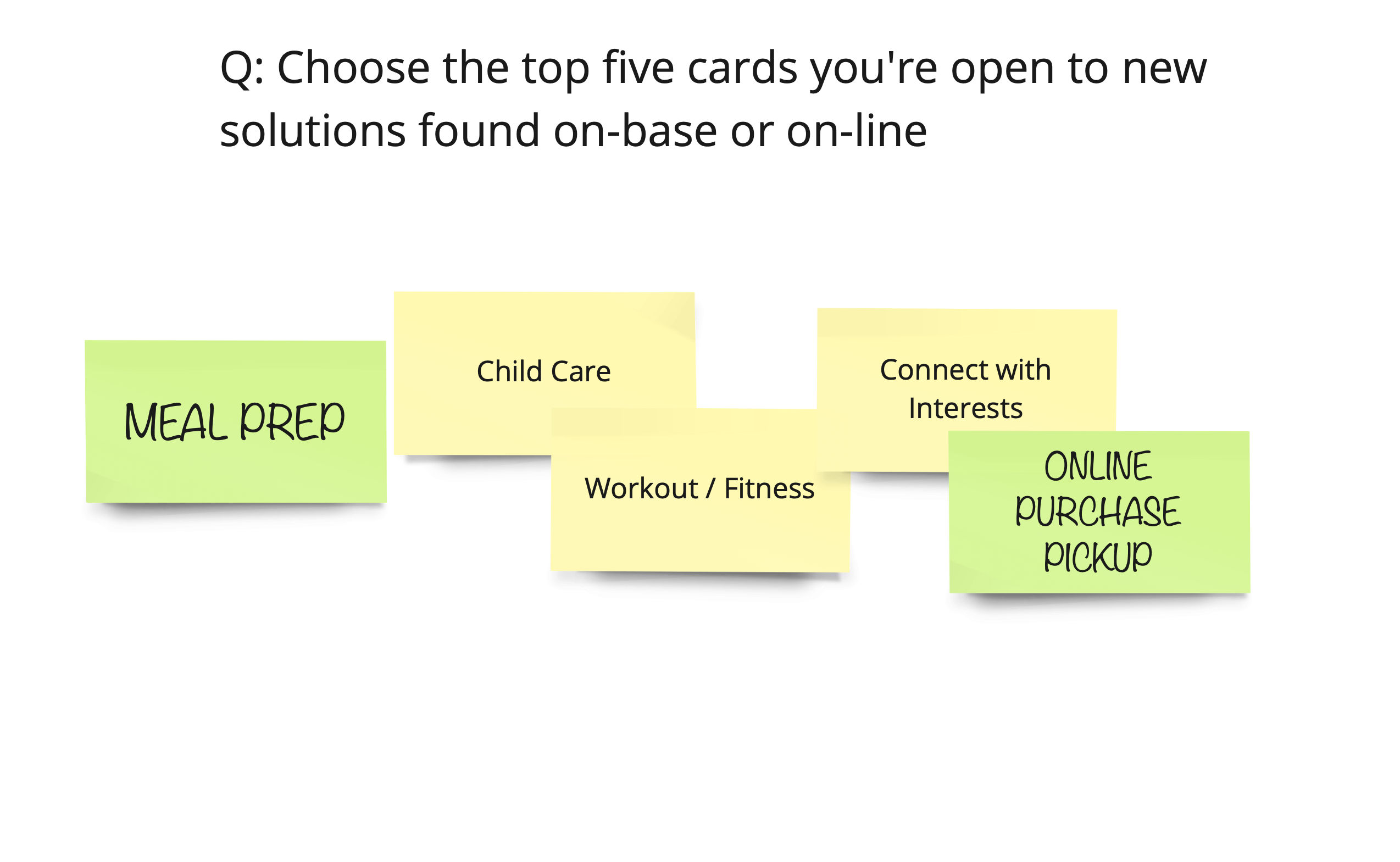 Q: Choose the top five cards you're open to new solutions found on-base or on-line

MEAL PREP

Child Care

Workout / Fitness

Connect with Interests

ONLINE PURCHASE PICKUP